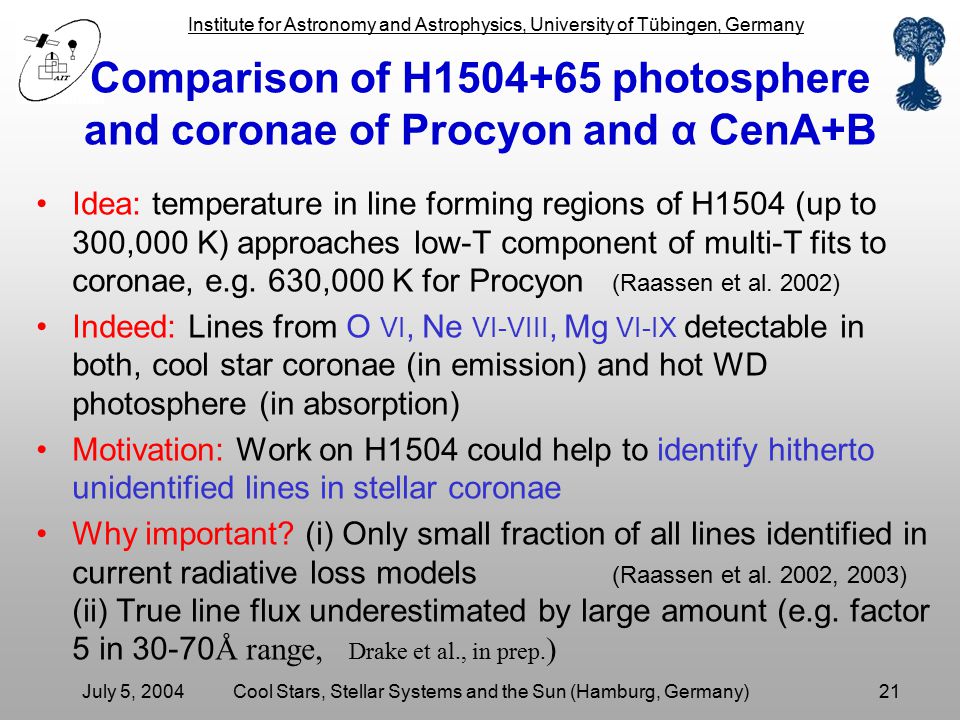 Institute for Astronomy and Astrophysics, University of Tübingen, Germany

AIT

Comparison of H1504+65 photosphere and coronae of Procyon and α CenA+B

• Idea: temperature in line forming regions of H1504 (up to 300,000 K) approaches low-T component of multi-T fits to coronae, e.g. 630,000 K for Procyon (Raassen et al. 2002)

• Indeed: Lines from O VI, Ne VI-VIII, Mg VI-IX detectable in both, cool star coronae (in emission) and hot WD photosphere (in absorption)

• Motivation: Work on H1504 could help to identify hitherto unidentified lines in stellar coronae

• Why important? (i) Only small fraction of all lines identified in current radiative loss models (Raassen et al. 2002, 2003) (ii) True line flux underestimated by large amount (e.g. factor 5 in 30-70Å range, Drake et al., in prep.)

July 5, 2004 Cool Stars, Stellar Systems and the Sun (Hamburg, Germany) 21